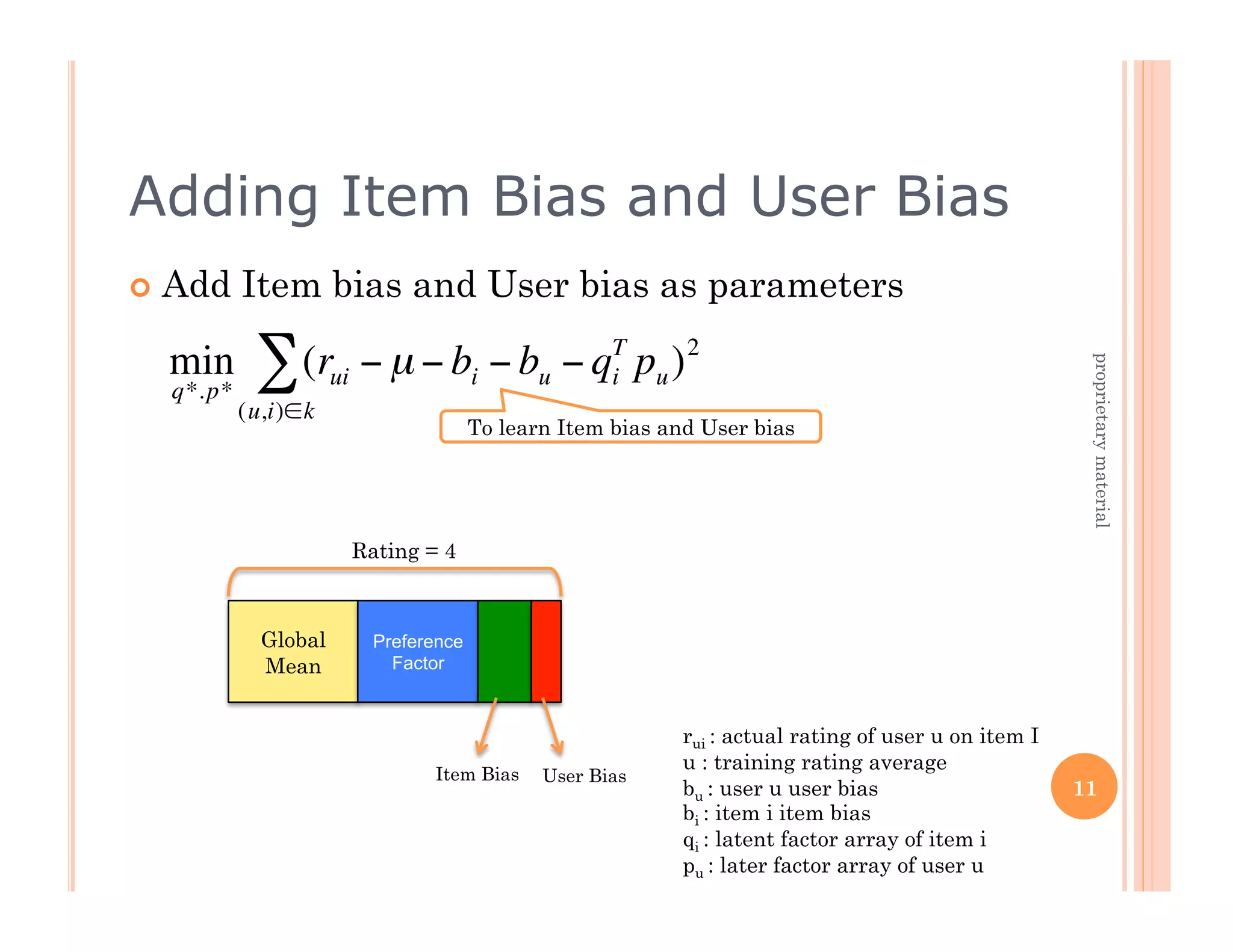 Adding Item Bias and User Bias

Add Item bias and User bias as parameters

$\min_{q^*.p^*} \sum_{(u,i)\in k} (r_{ui} - \mu - b_i - b_u - q_i^T p_u)^2$

To learn Item bias and User bias

proprietary material

Rating = 4

Global Mean

Preference Factor

Item Bias

User Bias

$r_{ui}$ : actual rating of user u on item I
u : training rating average
$b_u$ : user u user bias
$b_i$ : item i item bias
$q_i$ : latent factor array of item i
$p_u$ : later factor array of user u

11